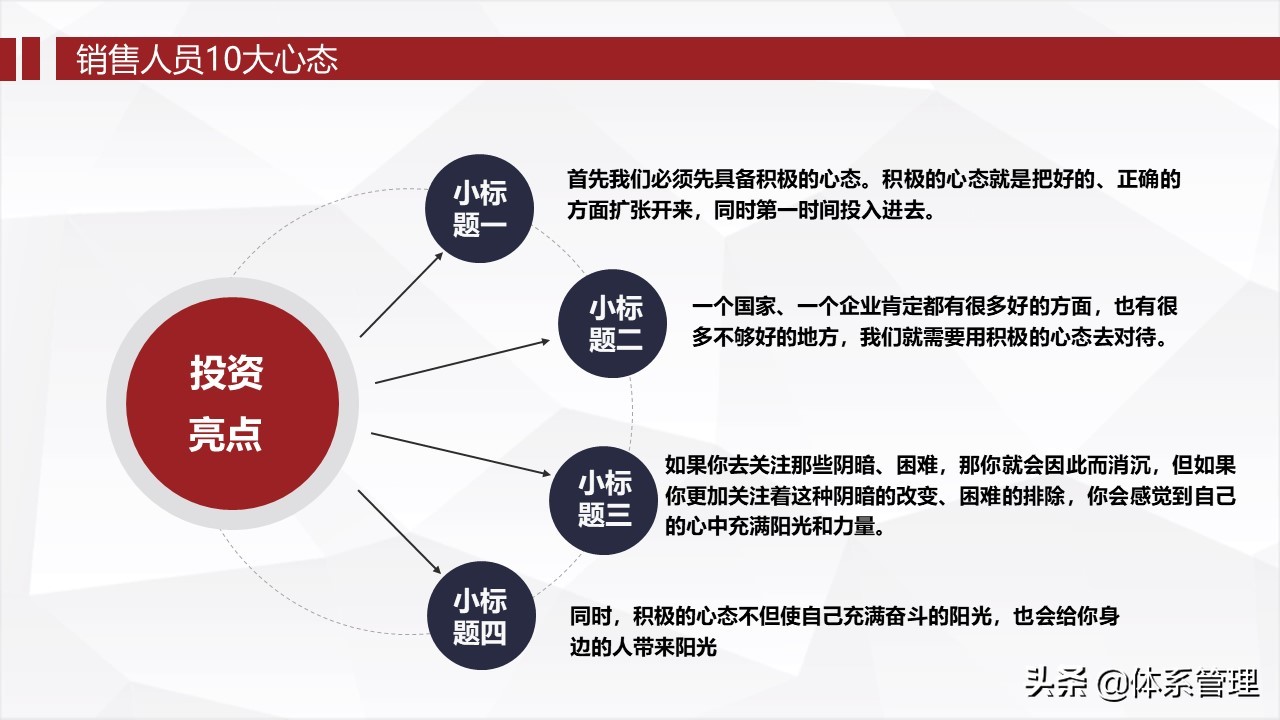 销售人员10大心态

投资亮点

小标题一

首先我们必须先具备积极的心态。积极的心态就是把好的、正确的方面扩张开来，同时第一时间投入进去。

小标题二

一个国家、一个企业肯定都有很多好的方面，也有很多不够好的地方，我们就需要用积极的心态去对待。

小标题三

如果你去关注那些阴暗、困难，那你就会因此而消沉，但如果你更加关注着这种阴暗的改变、困难的排除，你会感觉到自己的心中充满阳光和力量。

小标题四

同时，积极的心态不但使自己充满奋斗的阳光，也会给你身边的人带来阳光

头条 @体系管理